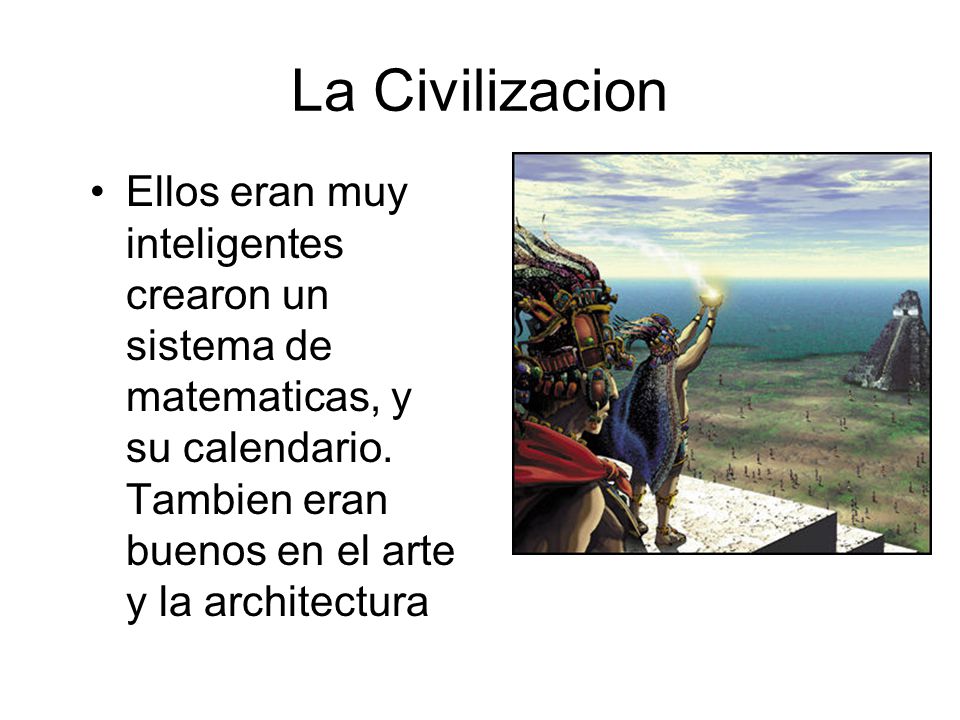 La Civilizacion

• Ellos eran muy inteligentes crearon un sistema de matematicas, y su calendario. Tambien eran buenos en el arte y la architectura